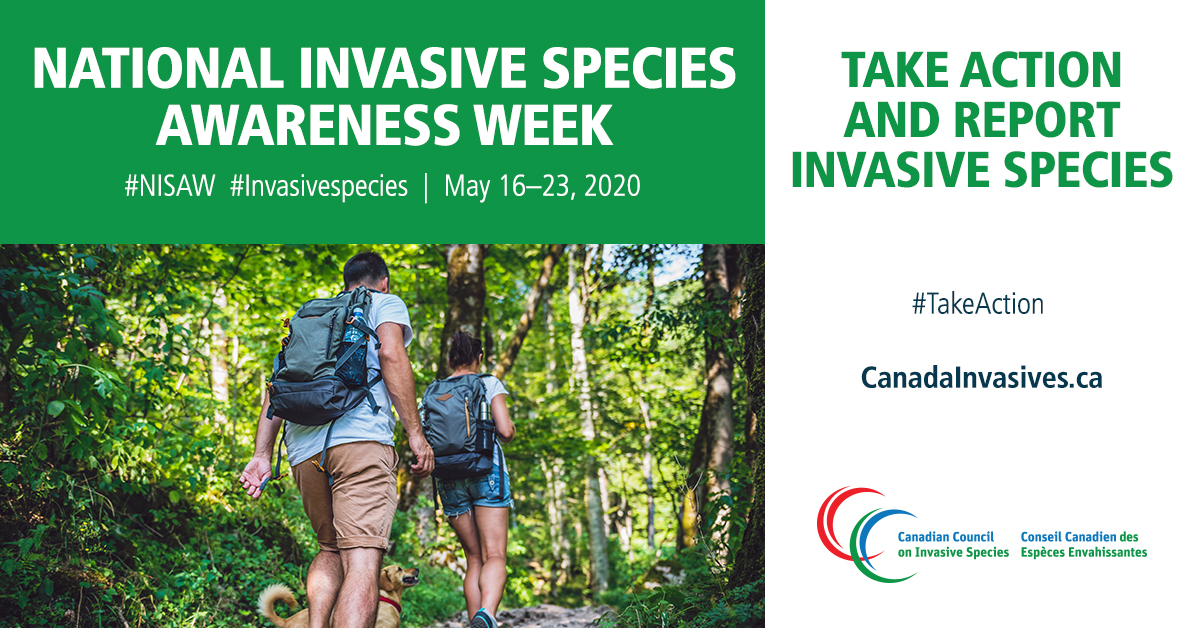 NATIONAL INVASIVE SPECIES AWARENESS WEEK

#NISAW #Invasivespecies | May 16–23, 2020

TAKE ACTION AND REPORT INVASIVE SPECIES

#TakeAction

CanadaInvasives.ca

Canadian Council on Invasive Species

Conseil Canadien des Espèces Envahissantes